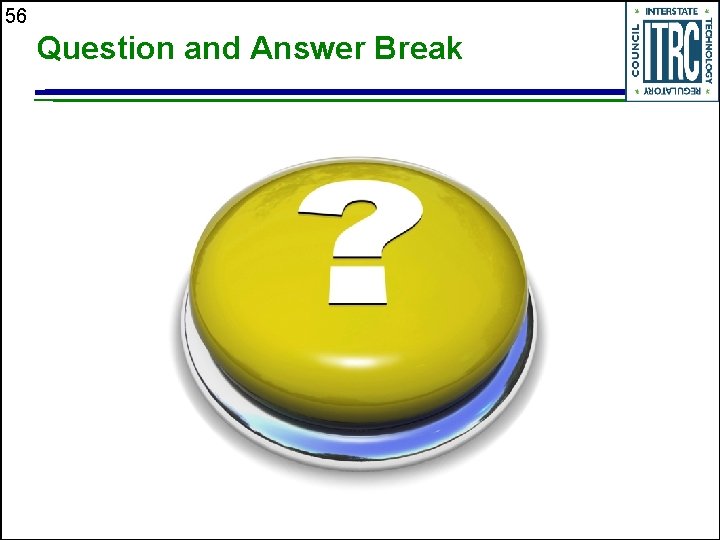 56

Question and Answer Break

INTERSTATE TECHNOLOGY REGULATORY COUNCIL

ITRC

?